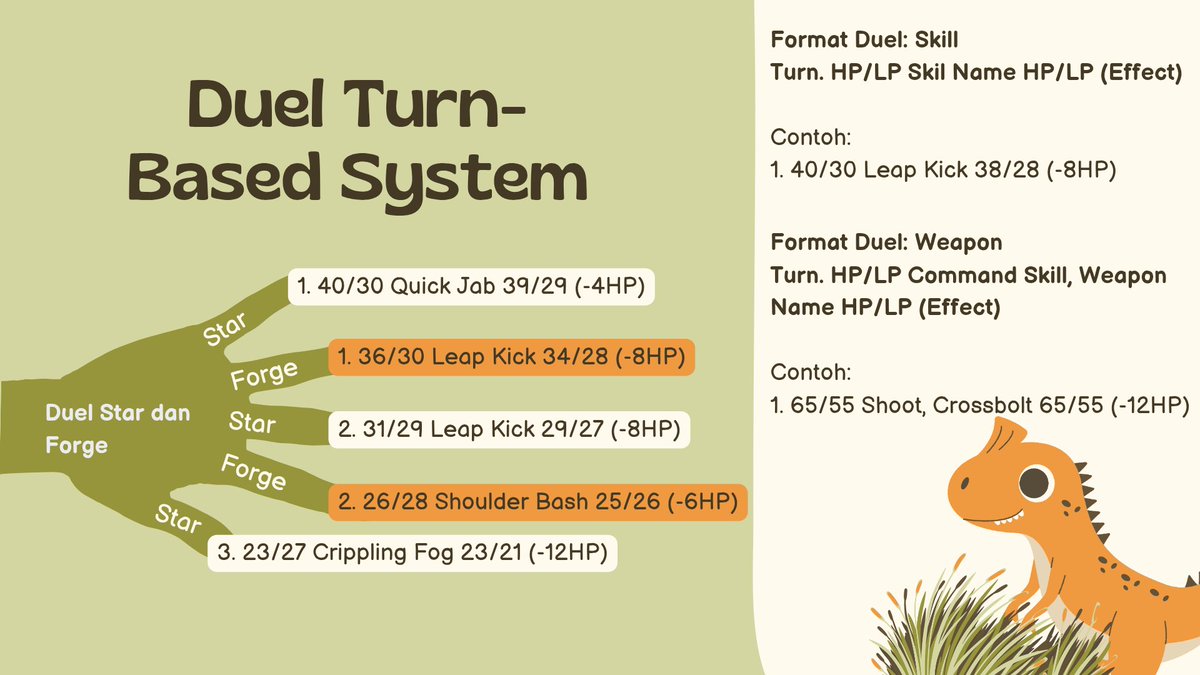 Duel Turn-Based System

Duel Star dan Forge

Star
1. 40/30 Quick Jab 39/29 (-4HP)

Forge
1. 36/30 Leap Kick 34/28 (-8HP)

Star
2. 31/29 Leap Kick 29/27 (-8HP)

Forge
2. 26/28 Shoulder Bash 25/26 (-6HP)

Star
3. 23/27 Crippling Fog 23/21 (-12HP)

Format Duel: Skill
Turn. HP/LP Skil Name HP/LP (Effect)

Contoh:
1. 40/30 Leap Kick 38/28 (-8HP)

Format Duel: Weapon
Turn. HP/LP Command Skill, Weapon Name HP/LP (Effect)

Contoh:
1. 65/55 Shoot, Crossbolt 65/55 (-12HP)